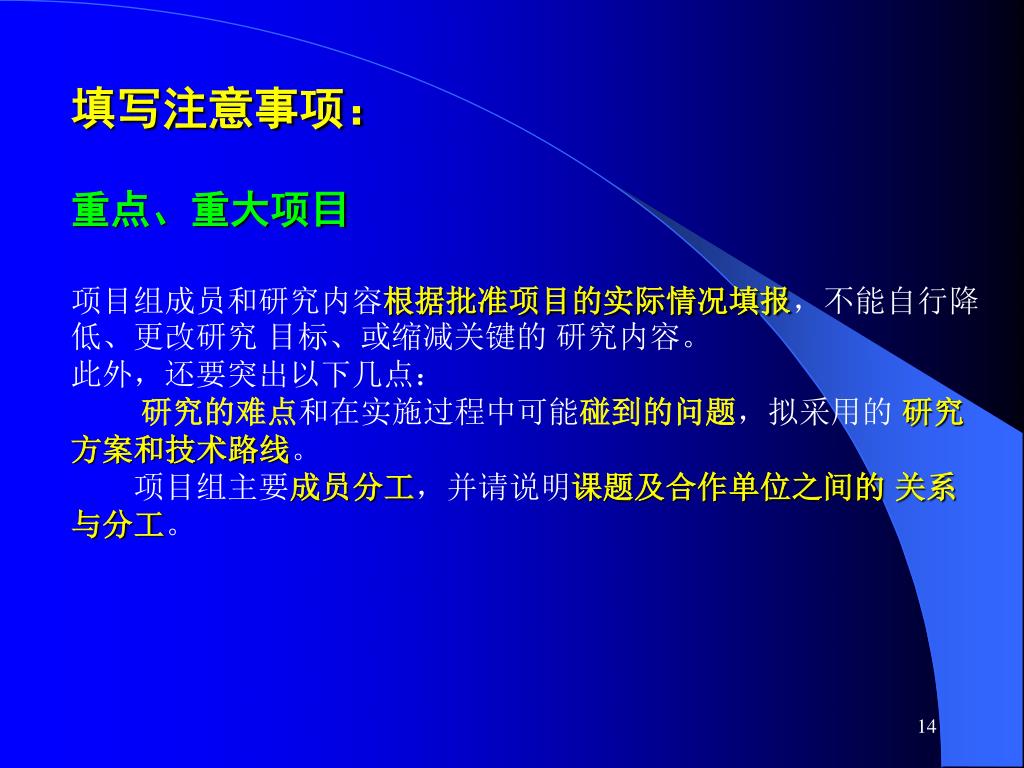 填写注意事项：

重点、重大项目

项目组成员和研究内容根据批准项目的实际情况填报，不能自行降低、更改研究 目标、或缩减关键的 研究内容。
此外，还要突出以下几点：
研究的难点和在实施过程中可能碰到的问题，拟采用的 研究方案和技术路线。
项目组主要成员分工，并请说明课题及合作单位之间的 关系与分工。

14